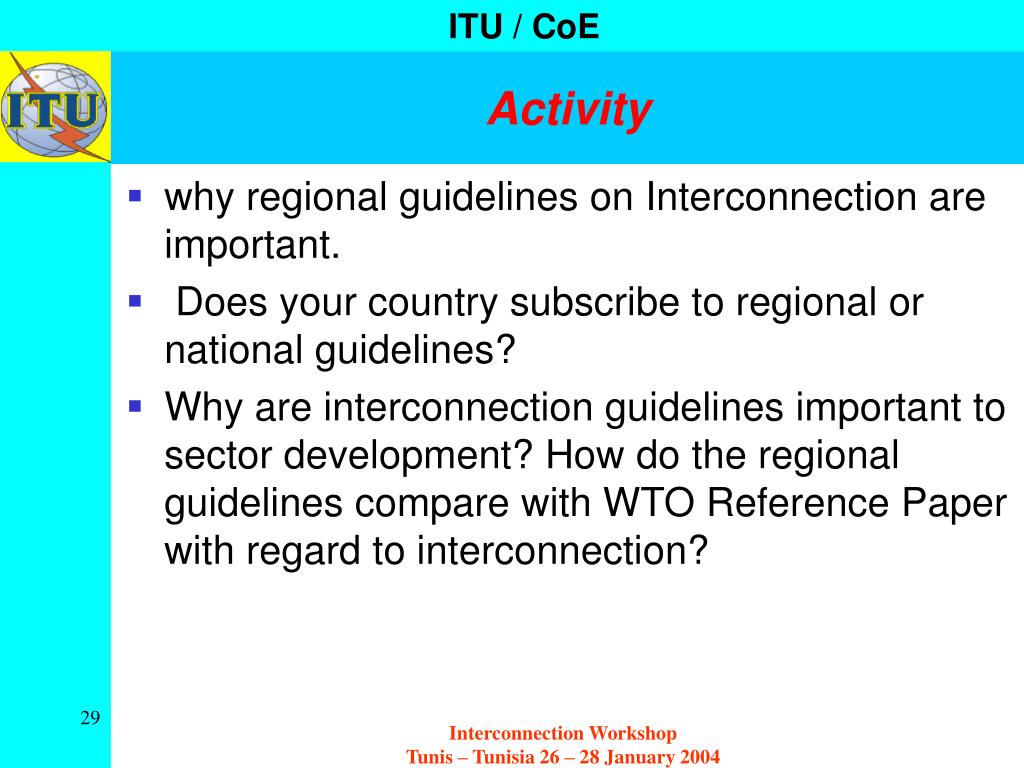 ITU / CoE

ITU

Activity

- why regional guidelines on Interconnection are important.
- Does your country subscribe to regional or national guidelines?
- Why are interconnection guidelines important to sector development? How do the regional guidelines compare with WTO Reference Paper with regard to interconnection?

29

Interconnection Workshop
Tunis – Tunisia 26 – 28 January 2004